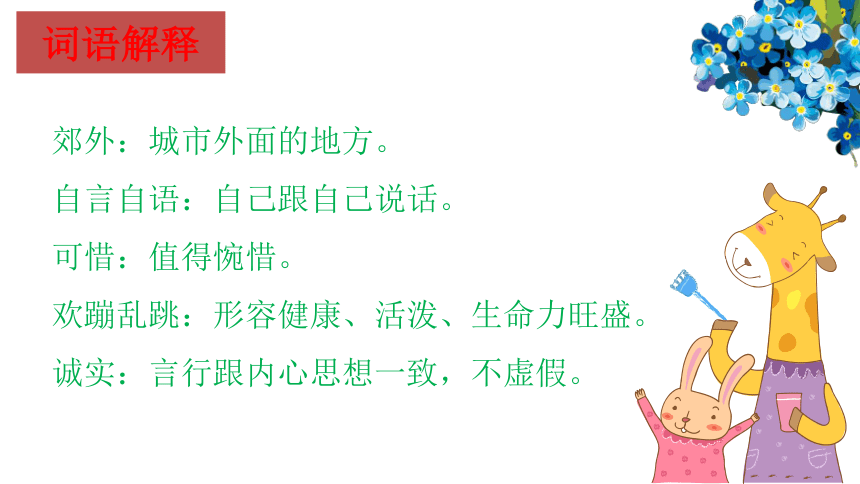 词语解释

郊外：城市外面的地方。

自言自语：自己跟自己说话。

可惜：值得惋惜。

欢蹦乱跳：形容健康、活泼、生命力旺盛。

诚实：言行跟内心思想一致，不虚假。